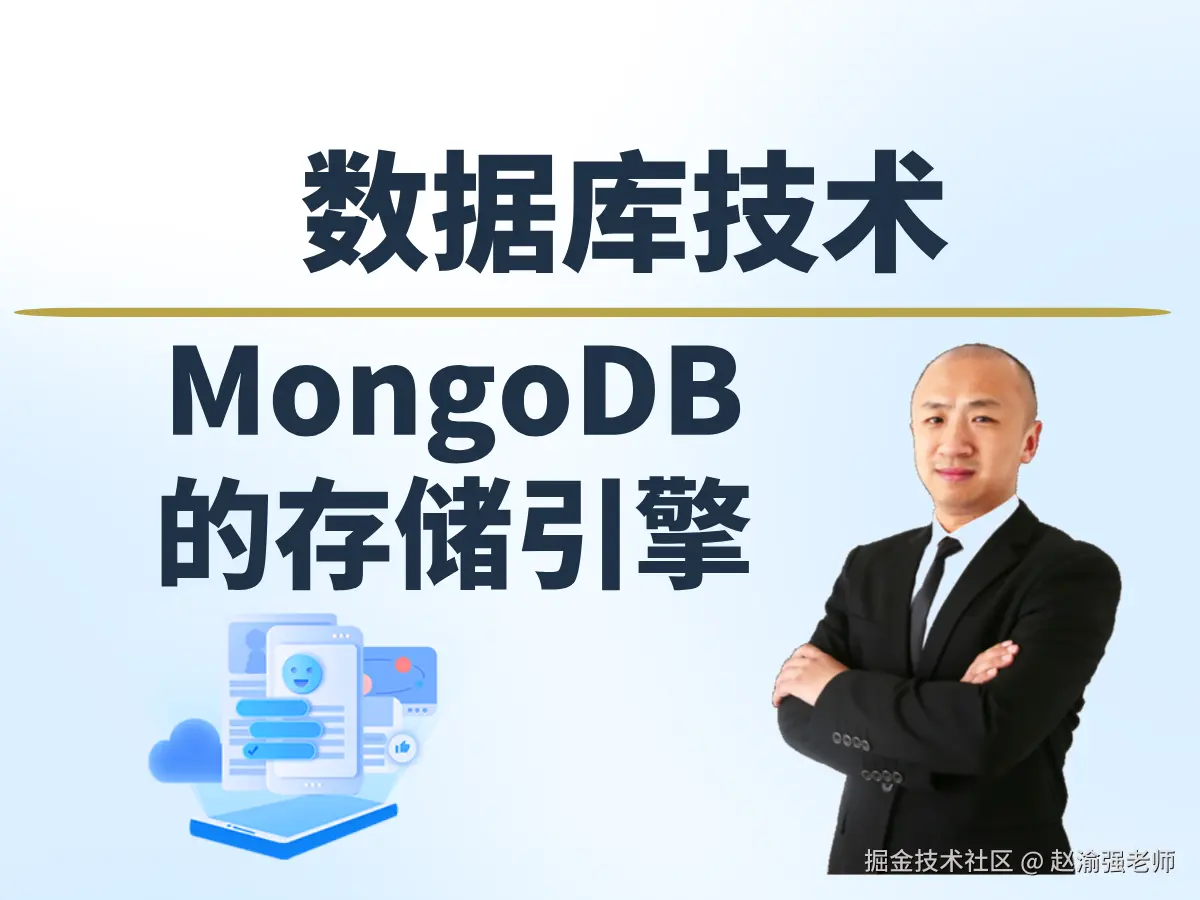 数据库技术

MongoDB
的存储引擎

掘金技术社区 @ 赵渝强老师